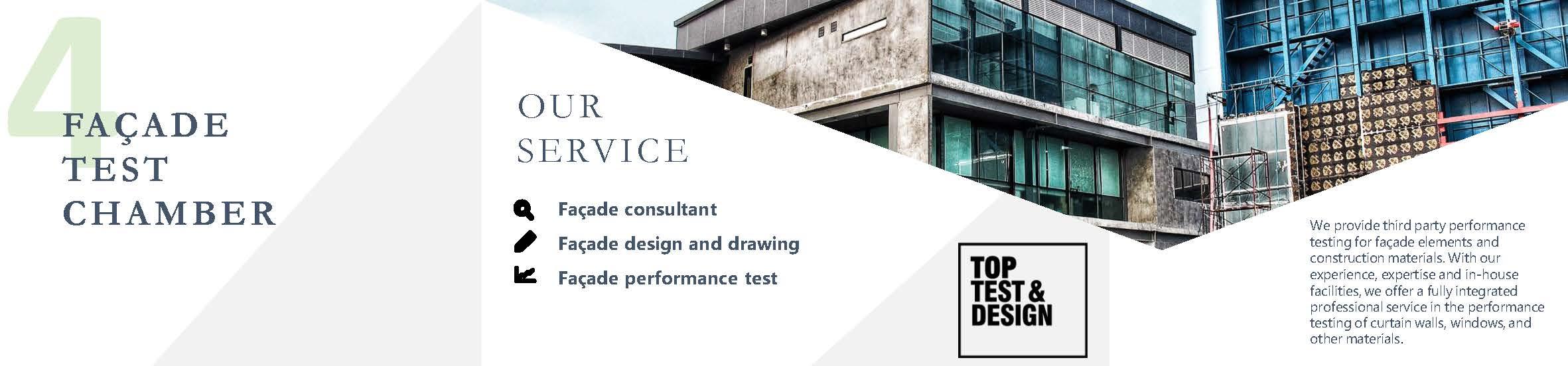 4

FAÇADE TEST CHAMBER

OUR SERVICE

Façade consultant

Façade design and drawing

Façade performance test

TOP TEST & DESIGN

We provide third party performance testing for façade elements and construction materials. With our experience, expertise and in-house facilities, we offer a fully integrated professional service in the performance testing of curtain walls, windows, and other materials.